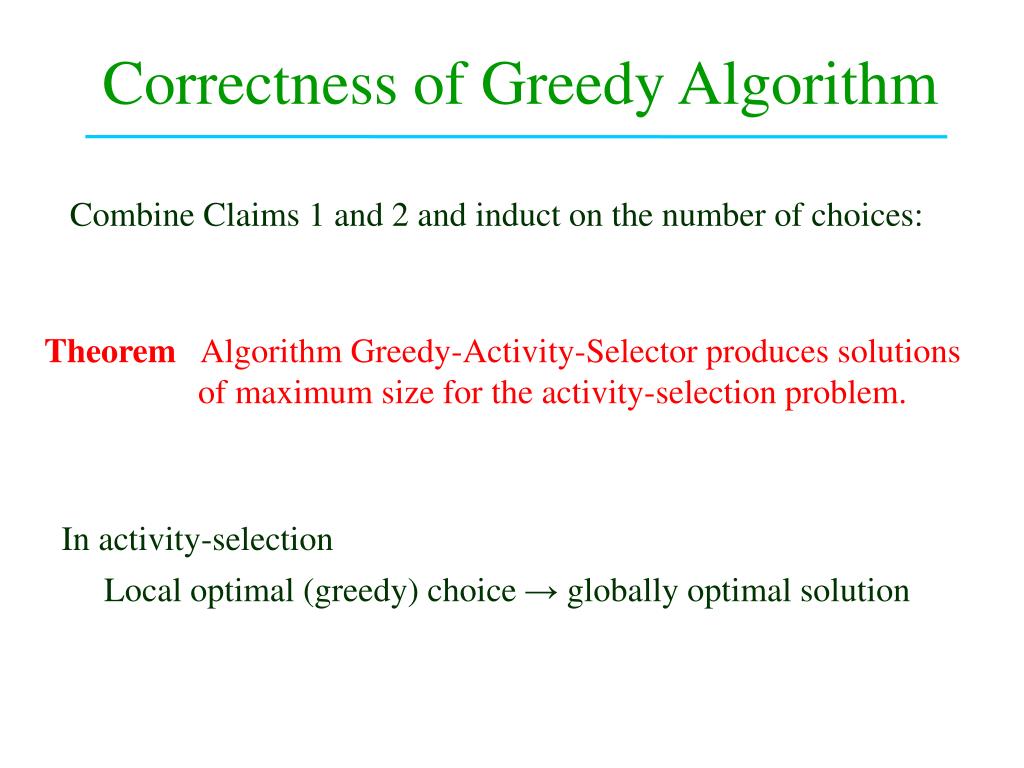 Correctness of Greedy Algorithm

Combine Claims 1 and 2 and induct on the number of choices:

Theorem Algorithm Greedy-Activity-Selector produces solutions of maximum size for the activity-selection problem.

In activity-selection

Local optimal (greedy) choice → globally optimal solution